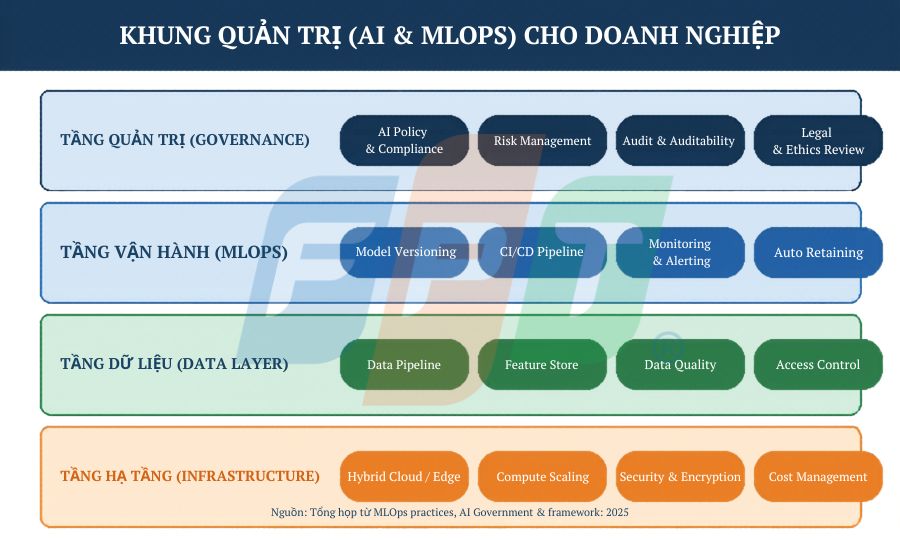 KHUNG QUẢN TRỊ (AI & MLOPS) CHO DOANH NGHIỆP

TẦNG QUẢN TRỊ (GOVERNANCE)

AI Policy & Compliance

Risk Management

Audit & Auditability

Legal & Ethics Review

TẦNG VẬN HÀNH (MLOPS)

Model Versioning

CI/CD Pipeline

Monitoring & Alerting

Auto Retaining

TẦNG DỮ LIỆU (DATA LAYER)

Data Pipeline

Feature Store

Data Quality

Access Control

TẦNG HẠ TẦNG (INFRASTRUCTURE)

Hybrid Cloud / Edge

Compute Scaling

Security & Encryption

Cost Management

Nguồn: Tổng hợp từ MLOps practices, AI Government & framework: 2025